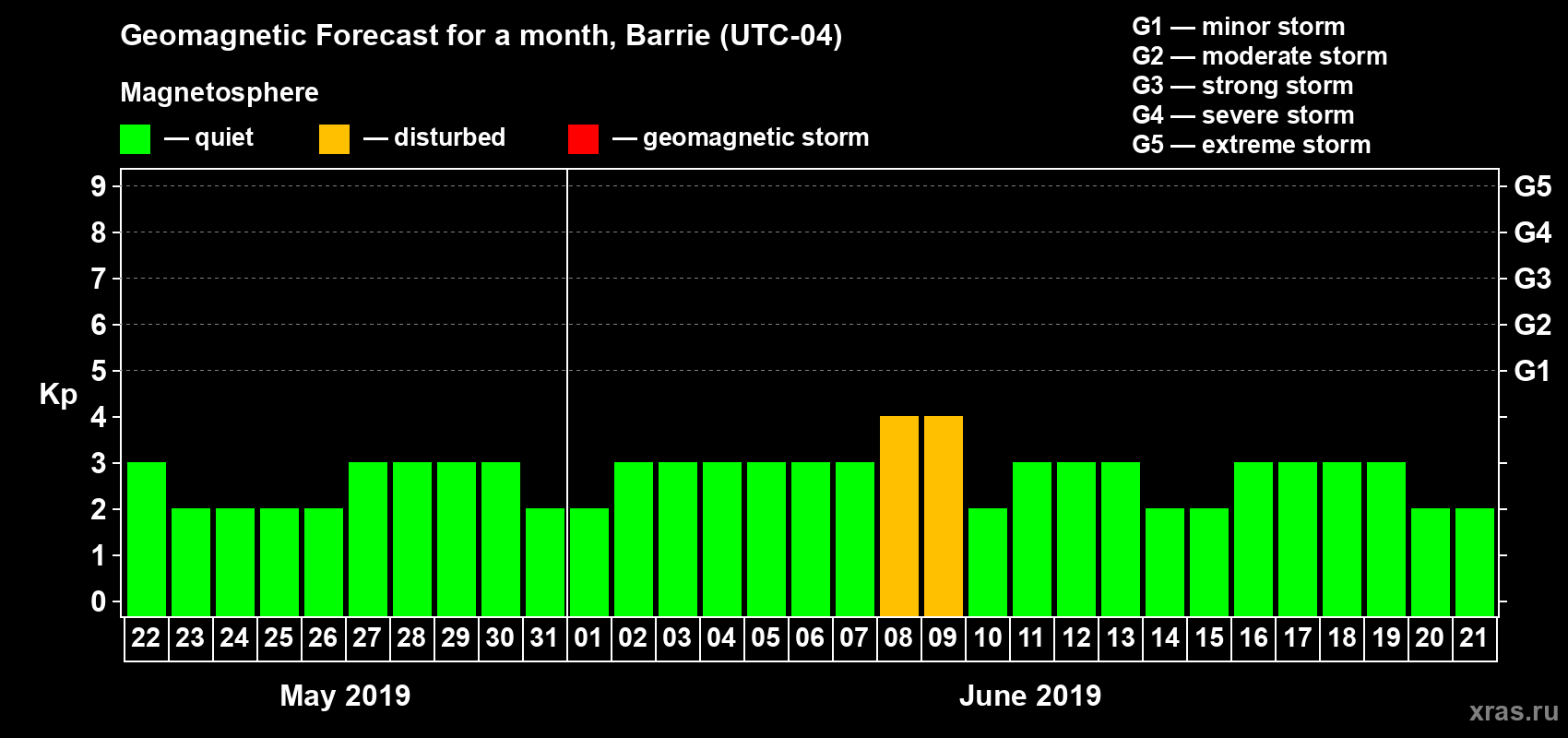 Geomagnetic Forecast for a month, Barrie (UTC-04)

Magnetosphere

— quiet — disturbed — geomagnetic storm

G1 — minor storm
G2 — moderate storm
G3 — strong storm
G4 — severe storm
G5 — extreme storm

Kp

9 8 7 6 5 4 3 2 1 0

G5 G4 G3 G2 G1

22 23 24 25 26 27 28 29 30 31 01 02 03 04 05 06 07 08 09 10 11 12 13 14 15 16 17 18 19 20 21

May 2019

June 2019

xras.ru